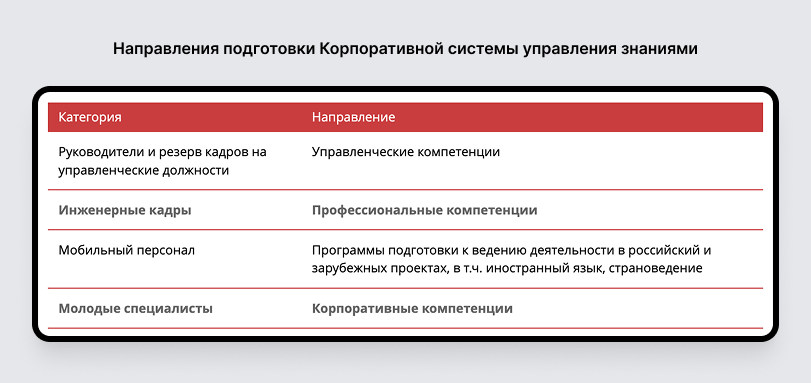 Направления подготовки Корпоративной системы управления знаниями

| Категория | Направление |
|---|---|
| Руководители и резерв кадров на управленческие должности | Управленческие компетенции |
| Инженерные кадры | Профессиональные компетенции |
| Мобильный персонал | Программы подготовки к ведению деятельности в российский и зарубежных проектах, в т.ч. иностранный язык, страноведение |
| Молодые специалисты | Корпоративные компетенции |